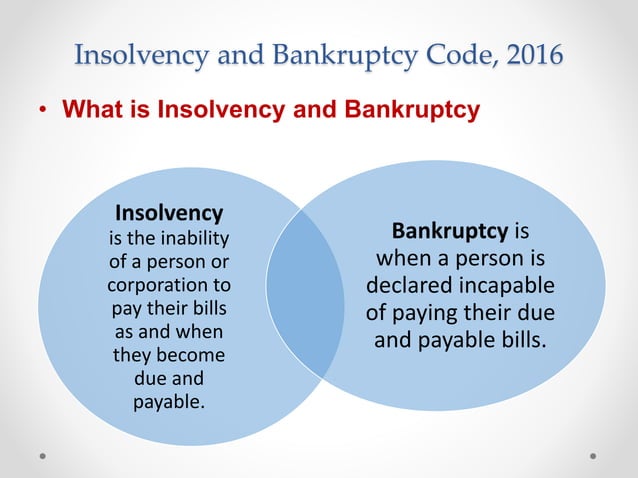 Insolvency and Bankruptcy Code, 2016

• What is Insolvency and Bankruptcy

Insolvency is the inability of a person or corporation to pay their bills as and when they become due and payable.

Bankruptcy is when a person is declared incapable of paying their due and payable bills.